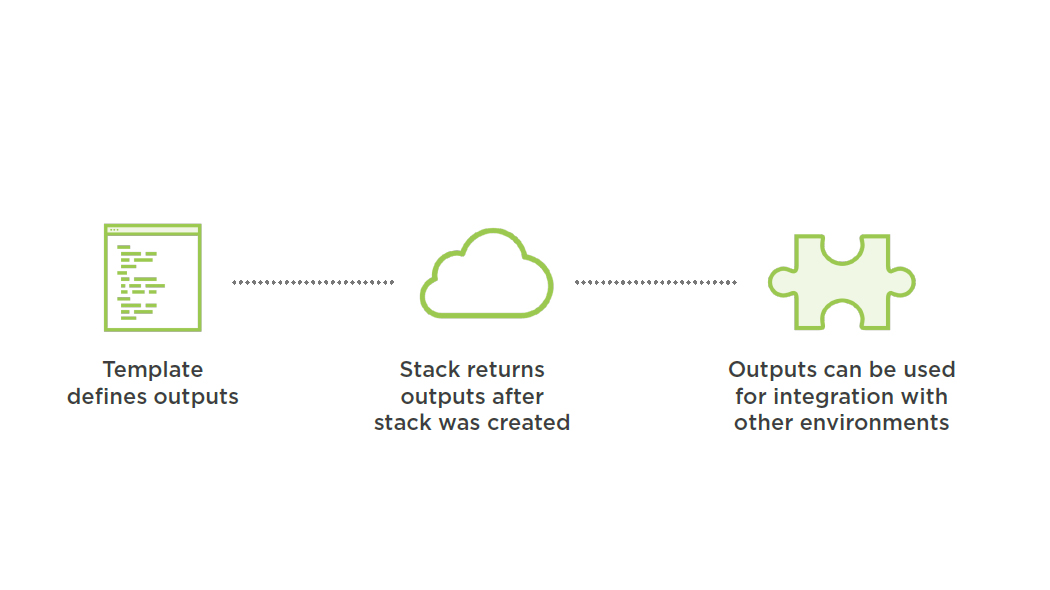 Template defines outputs

Stack returns outputs after stack was created

Outputs can be used for integration with other environments